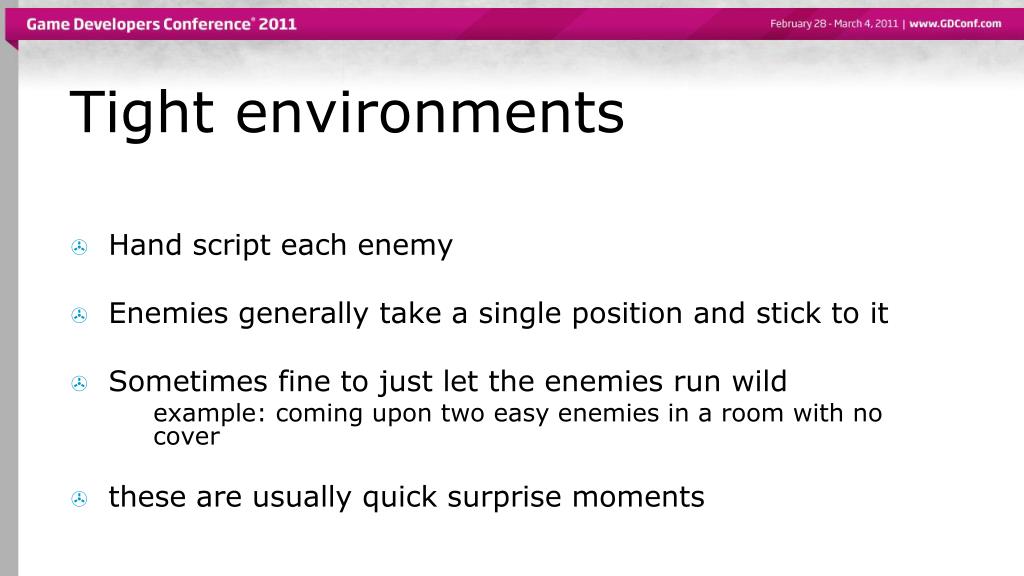 Game Developers Conference® 2011

February 28 - March 4, 2011 | www.GDConf.com

Tight environments

Hand script each enemy

Enemies generally take a single position and stick to it

Sometimes fine to just let the enemies run wild

example: coming upon two easy enemies in a room with no cover

these are usually quick surprise moments